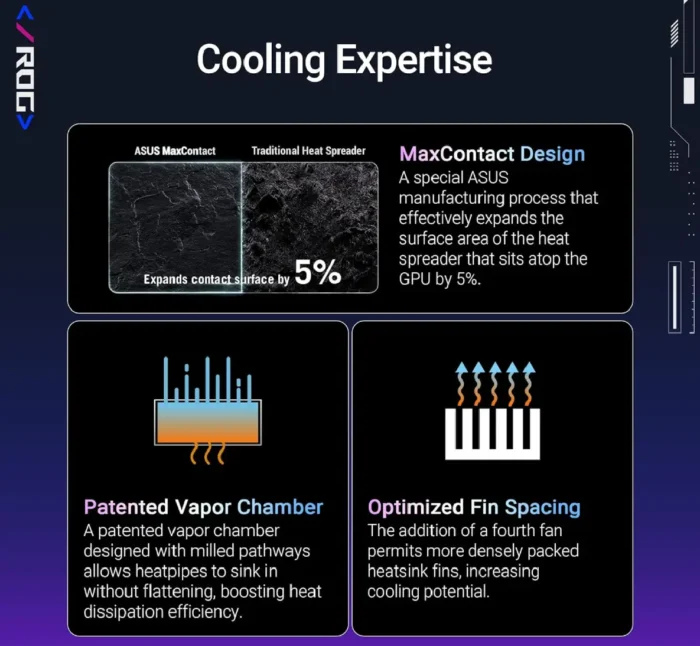 </ROG>

Cooling Expertise

ASUS MaxContact

Traditional Heat Spreader

Expands contact surface by 5%

MaxContact Design
A special ASUS manufacturing process that effectively expands the surface area of the heat spreader that sits atop the GPU by 5%.

Patented Vapor Chamber
A patented vapor chamber designed with milled pathways allows heatpipes to sink in without flattening, boosting heat dissipation efficiency.

Optimized Fin Spacing
The addition of a fourth fan permits more densely packed heatsink fins, increasing cooling potential.